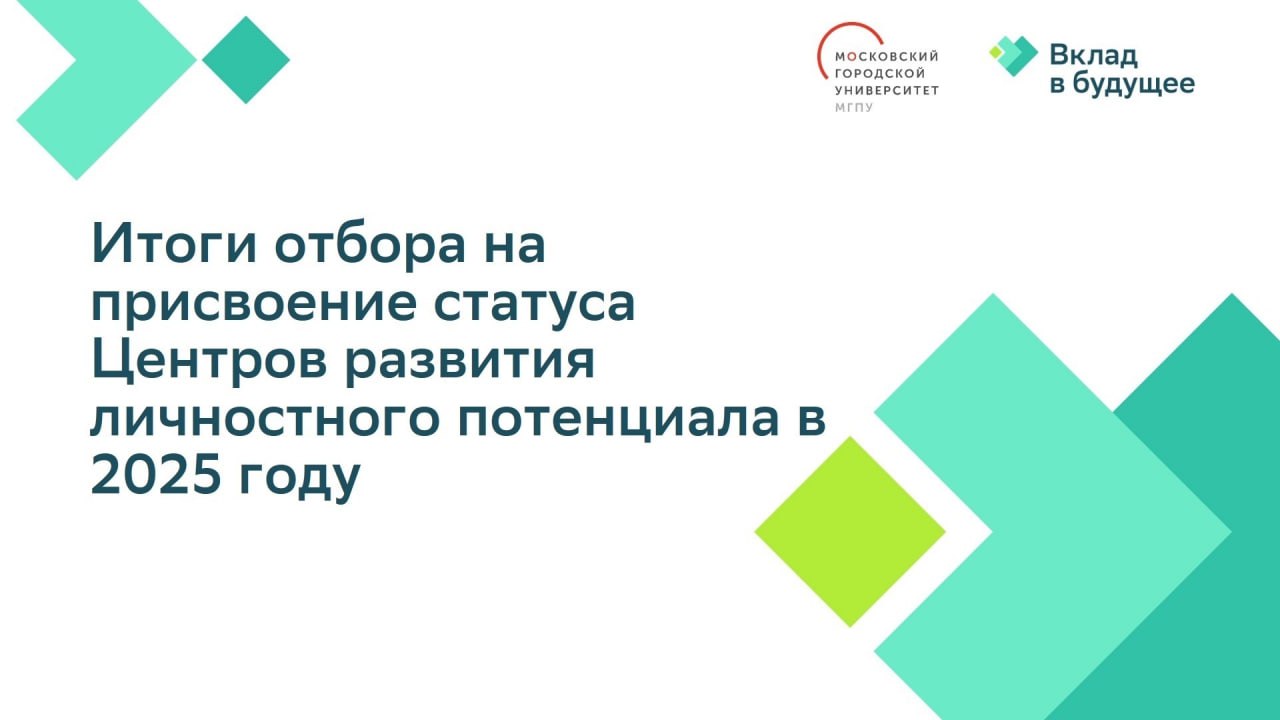 МОСКОВСКИЙ ГОРОДСКОЙ УНИВЕРСИТЕТ
МГПУ

Вклад в будущее

Итоги отбора на присвоение статуса Центров развития личностного потенциала в 2025 году